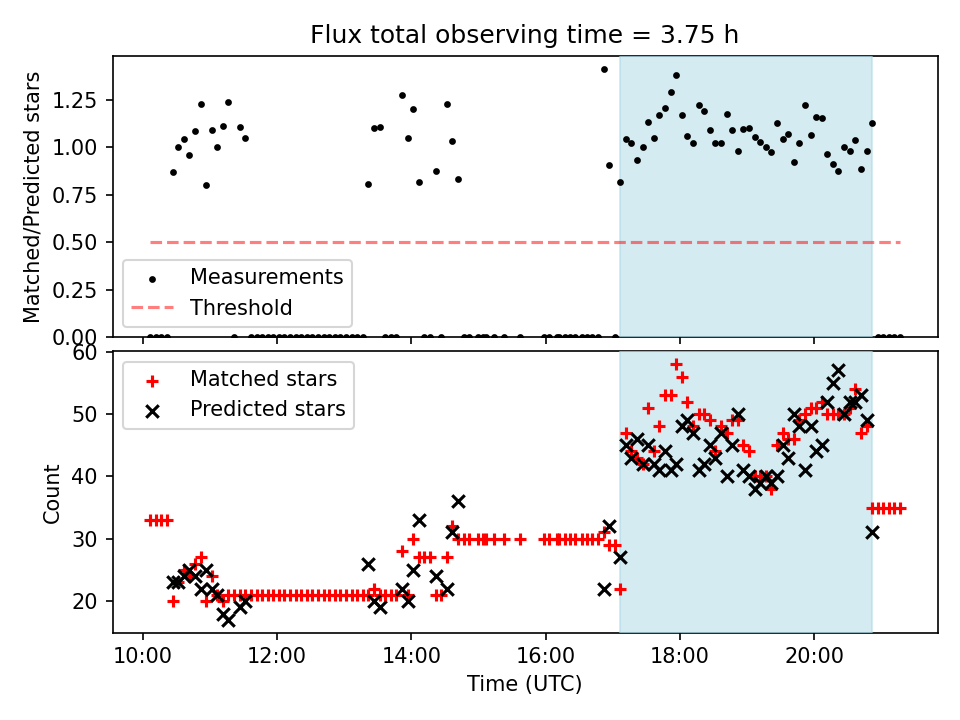 Flux total observing time = 3.75 h

Matched/Predicted stars

1.25
1.00
0.75
0.50
0.25
0.00

Measurements
Threshold

Count

60
50
40
30
20

Matched stars
Predicted stars

10:00
12:00
14:00
16:00
18:00
20:00

Time (UTC)